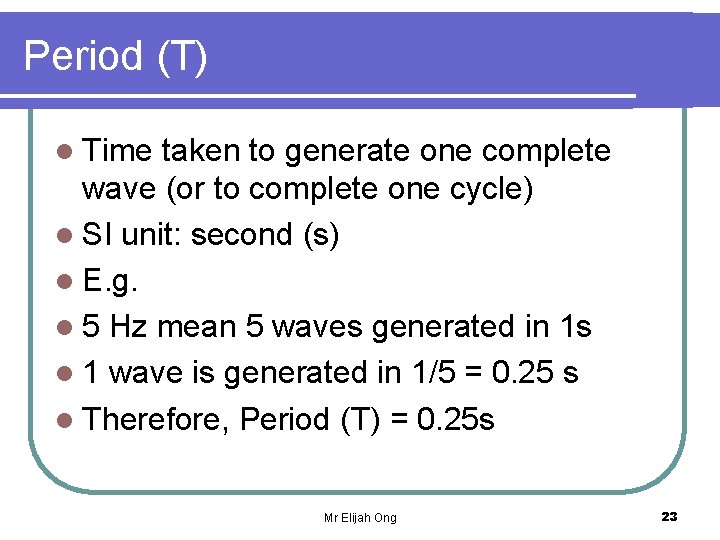 Period (T)

- Time taken to generate one complete wave (or to complete one cycle)
- SI unit: second (s)
- E.g.
- 5 Hz mean 5 waves generated in 1s
- 1 wave is generated in 1/5 = 0.25 s
- Therefore, Period (T) = 0.25s

Mr Elijah Ong

23